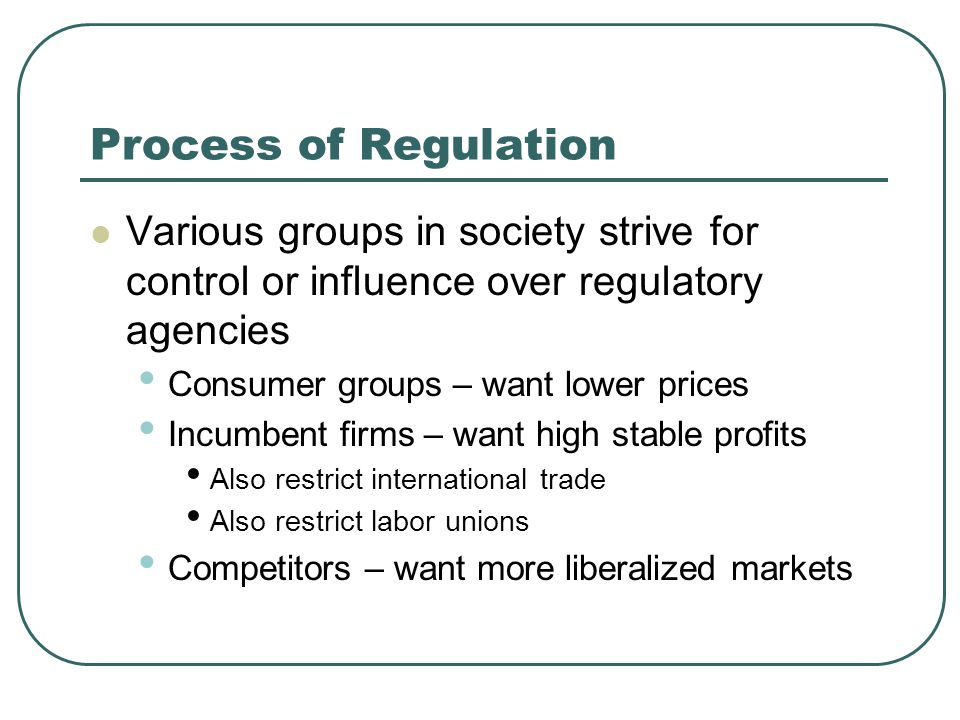 Process of Regulation

- Various groups in society strive for control or influence over regulatory agencies
  - Consumer groups – want lower prices
  - Incumbent firms – want high stable profits
    - Also restrict international trade
    - Also restrict labor unions
  - Competitors – want more liberalized markets